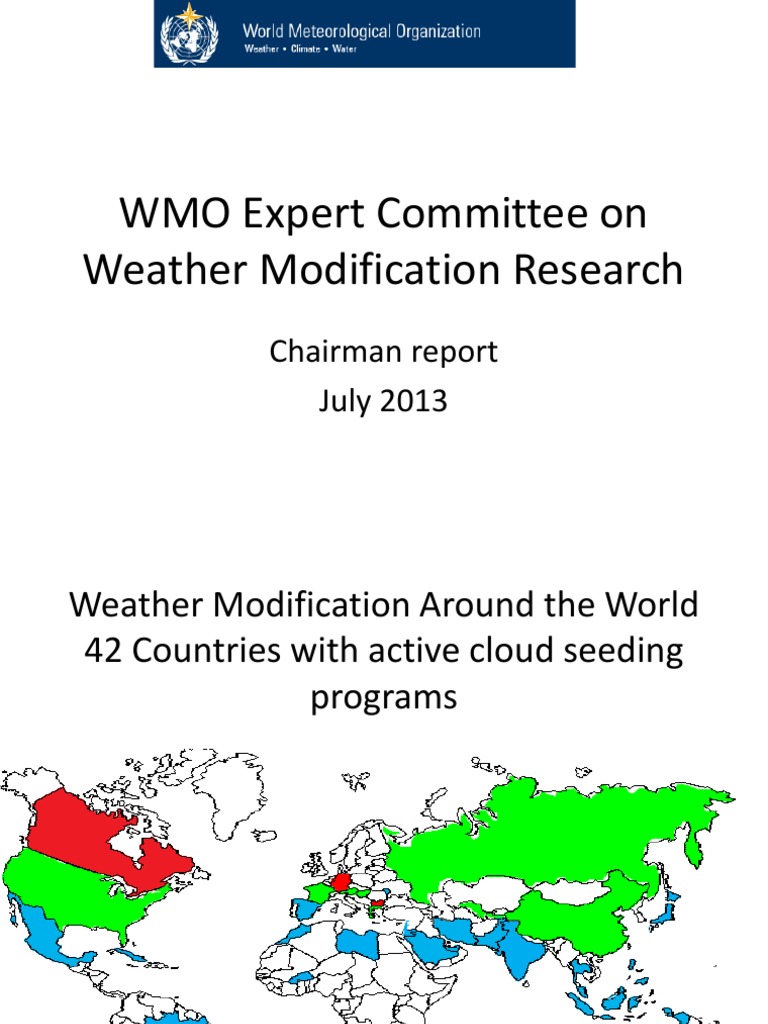 World Meteorological Organization
Weather • Climate • Water

WMO Expert Committee on Weather Modification Research

Chairman report
July 2013

Weather Modification Around the World
42 Countries with active cloud seeding programs